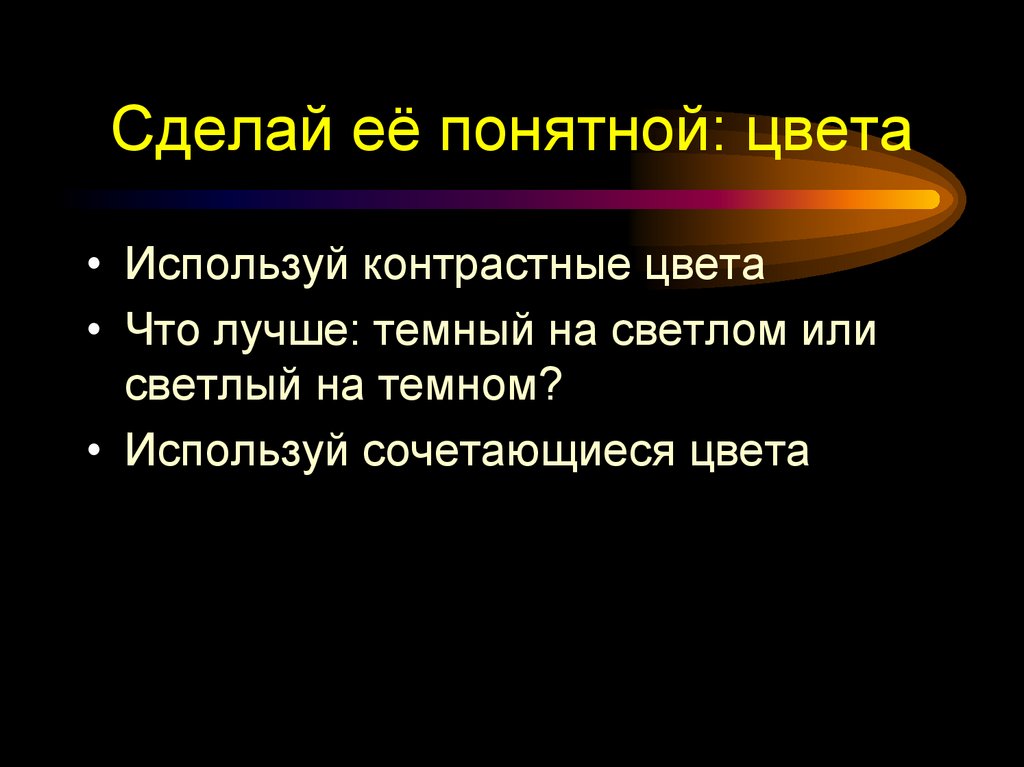 Сделай её понятной: цвета

• Используй контрастные цвета
• Что лучше: темный на светлом или светлый на темном?
• Используй сочетающиеся цвета